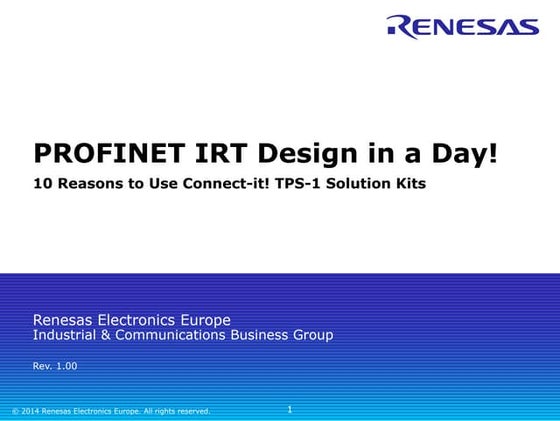 RENESAS

PROFINET IRT Design in a Day!

10 Reasons to Use Connect-it! TPS-1 Solution Kits

Renesas Electronics Europe
Industrial & Communications Business Group

Rev. 1.00

© 2014 Renesas Electronics Europe. All rights reserved.

1